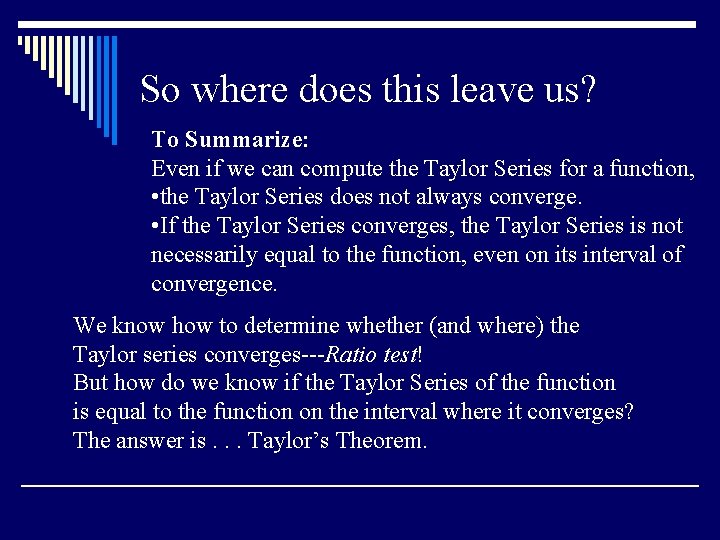 So where does this leave us?

To Summarize:
Even if we can compute the Taylor Series for a function,
•the Taylor Series does not always converge.
•If the Taylor Series converges, the Taylor Series is not necessarily equal to the function, even on its interval of convergence.

We know how to determine whether (and where) the Taylor series converges---Ratio test!
But how do we know if the Taylor Series of the function is equal to the function on the interval where it converges?
The answer is . . . Taylor's Theorem.